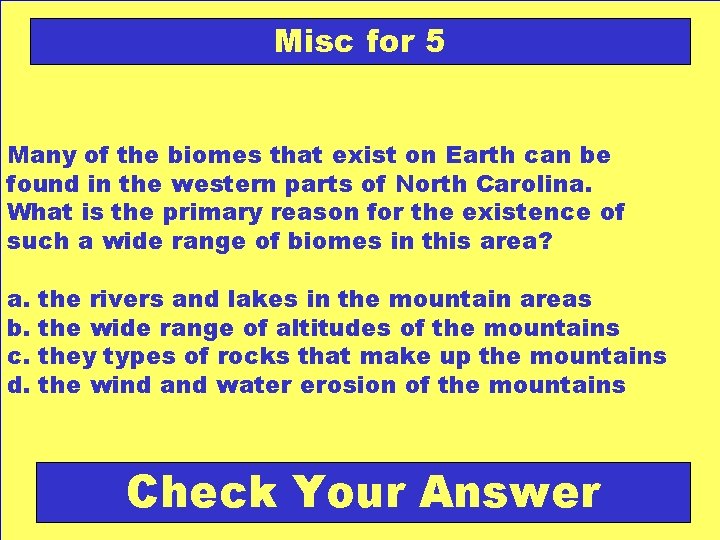 Misc for 5

Many of the biomes that exist on Earth can be found in the western parts of North Carolina. What is the primary reason for the existence of such a wide range of biomes in this area?

a. the rivers and lakes in the mountain areas
b. the wide range of altitudes of the mountains
c. they types of rocks that make up the mountains
d. the wind and water erosion of the mountains

Check Your Answer